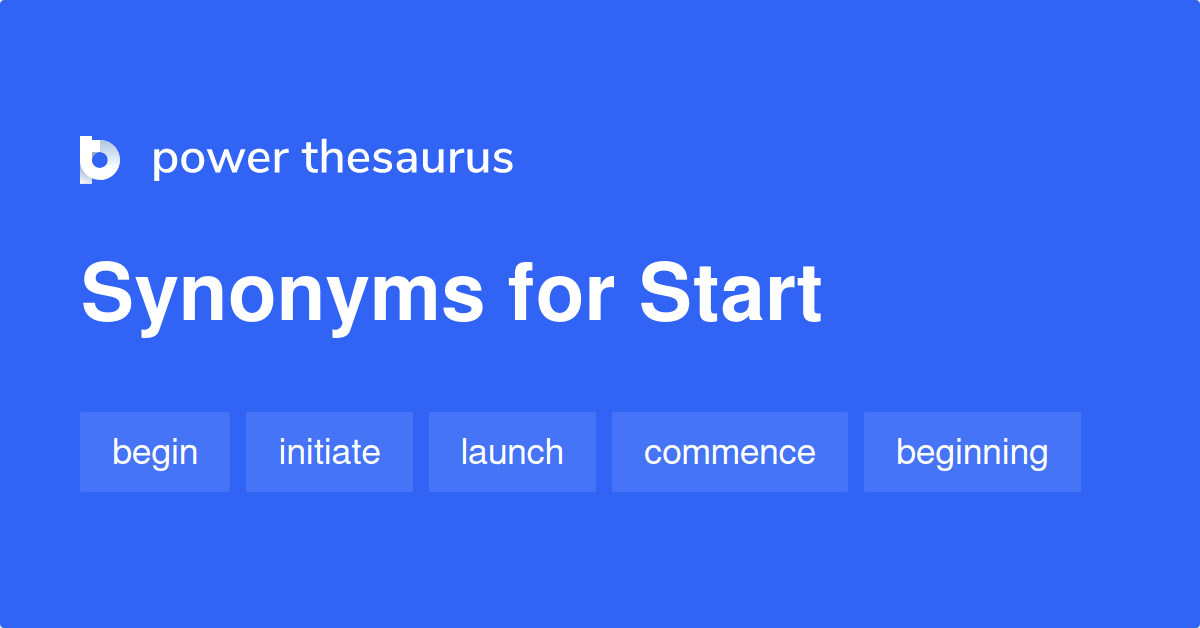 power thesaurus

Synonyms for Start

begin initiate launch commence beginning